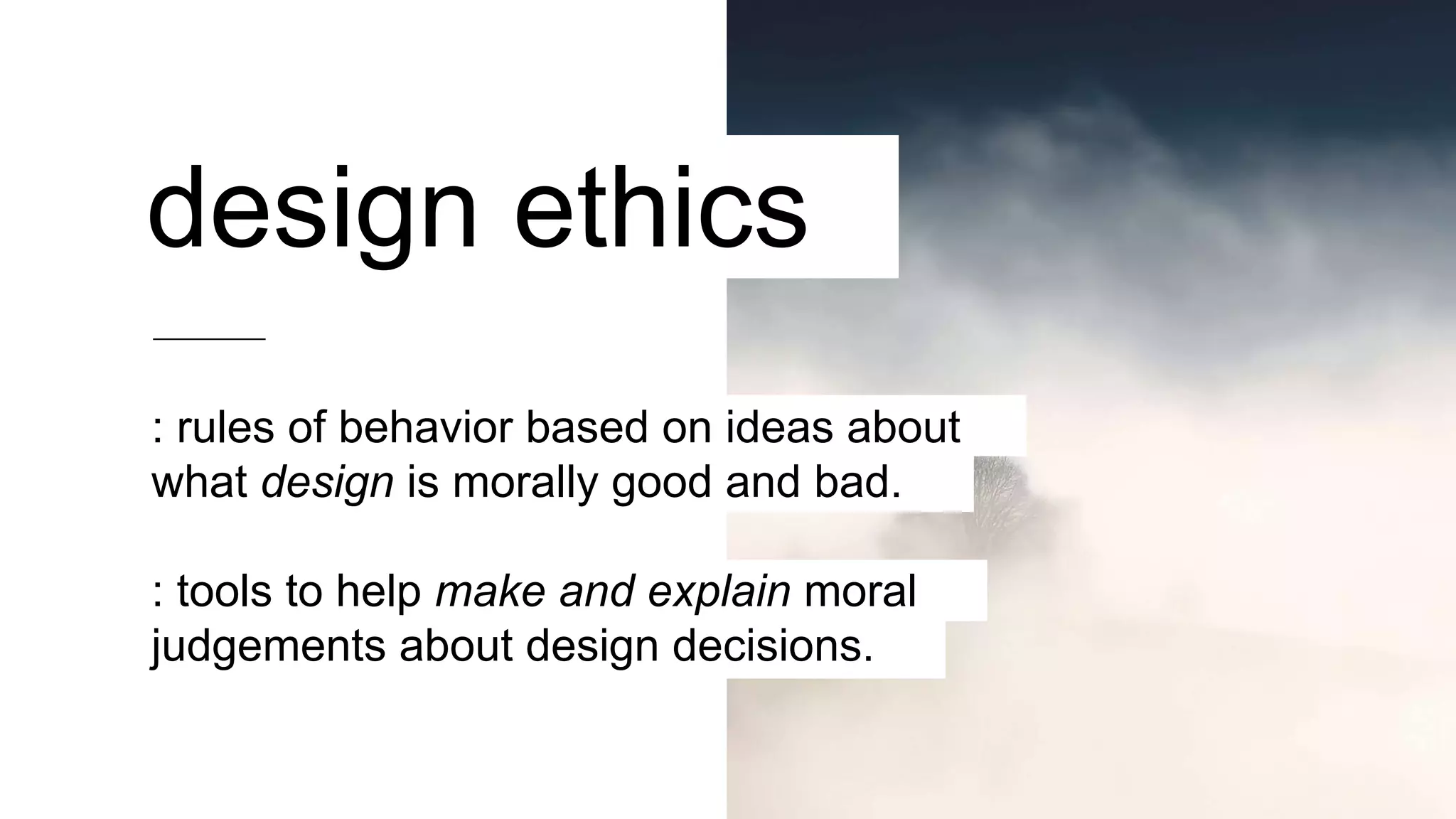 design ethics

: rules of behavior based on ideas about what design is morally good and bad.

: tools to help make and explain moral judgements about design decisions.